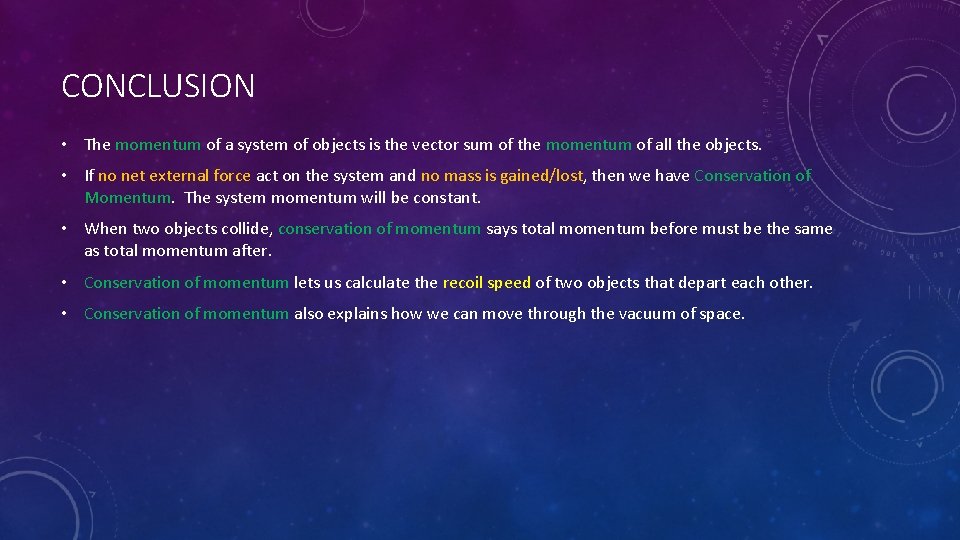 CONCLUSION

• The momentum of a system of objects is the vector sum of the momentum of all the objects.

• If no net external force act on the system and no mass is gained/lost, then we have Conservation of Momentum. The system momentum will be constant.

• When two objects collide, conservation of momentum says total momentum before must be the same as total momentum after.

• Conservation of momentum lets us calculate the recoil speed of two objects that depart each other.

• Conservation of momentum also explains how we can move through the vacuum of space.